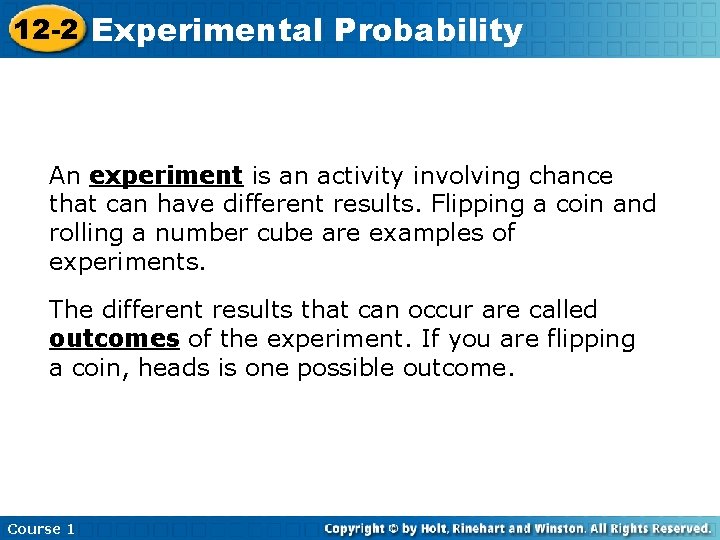 12-2 Experimental Probability

An experiment is an activity involving chance that can have different results. Flipping a coin and rolling a number cube are examples of experiments.

The different results that can occur are called outcomes of the experiment. If you are flipping a coin, heads is one possible outcome.

Course 1

Copyright © by Holt, Rinehart and Winston. All Rights Reserved.